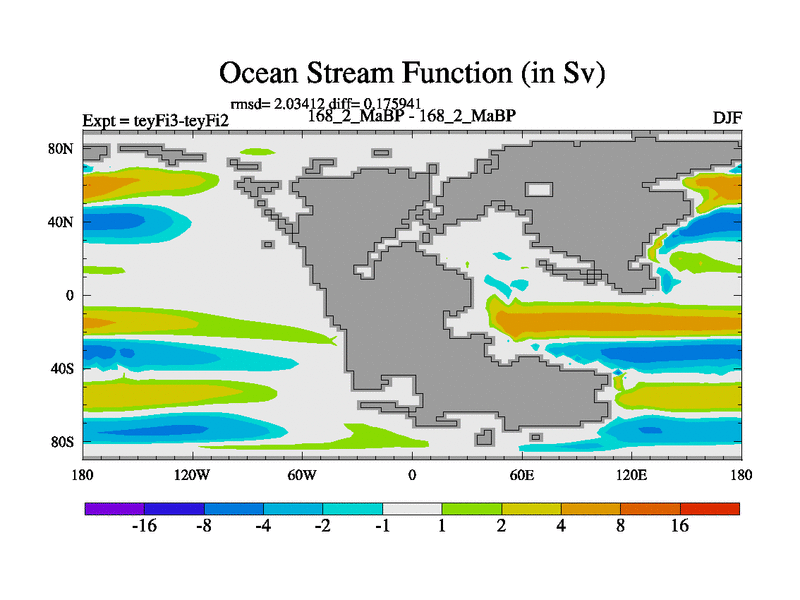 Ocean Stream Function (in Sv)

rmsd= 2.03412 diff= 0.175941

Expt = teyFi3-teyFi2

168_2_MaBP - 168_2_MaBP

DJF

80N

40N

0

40S

80S

180

120W

60W

0

60E

120E

180

-16

-8

-4

-2

-1

1

2

4

8

16